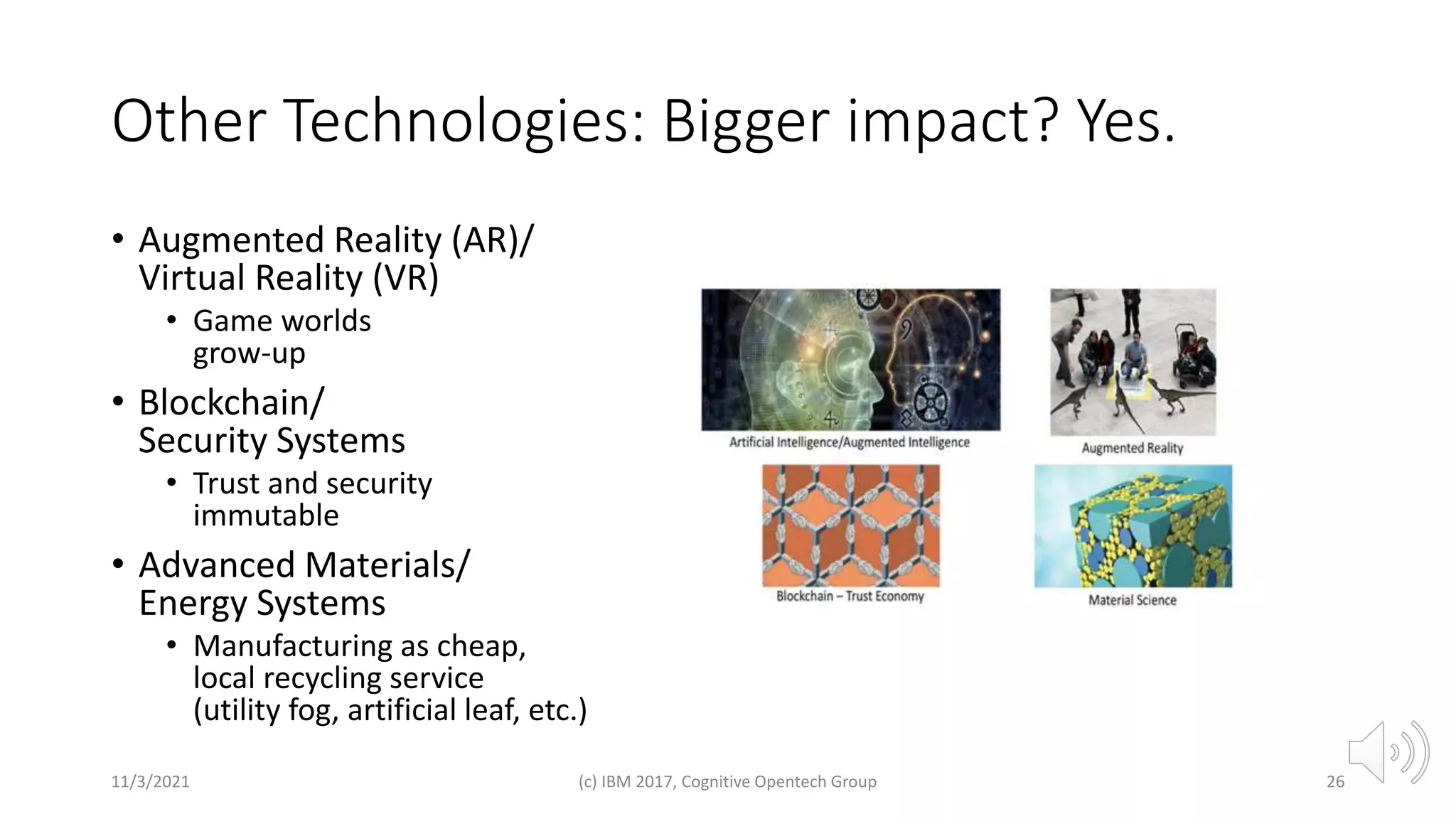 Other Technologies: Bigger impact? Yes.

• Augmented Reality (AR)/ Virtual Reality (VR)
  • Game worlds grow-up
• Blockchain/ Security Systems
  • Trust and security immutable
• Advanced Materials/ Energy Systems
  • Manufacturing as cheap, local recycling service (utility fog, artificial leaf, etc.)

Artificial Intelligence/Augmented Intelligence

Augmented Reality

Blockchain – Trust Economy

Material Science

11/3/2021

(c) IBM 2017, Cognitive Opentech Group

26